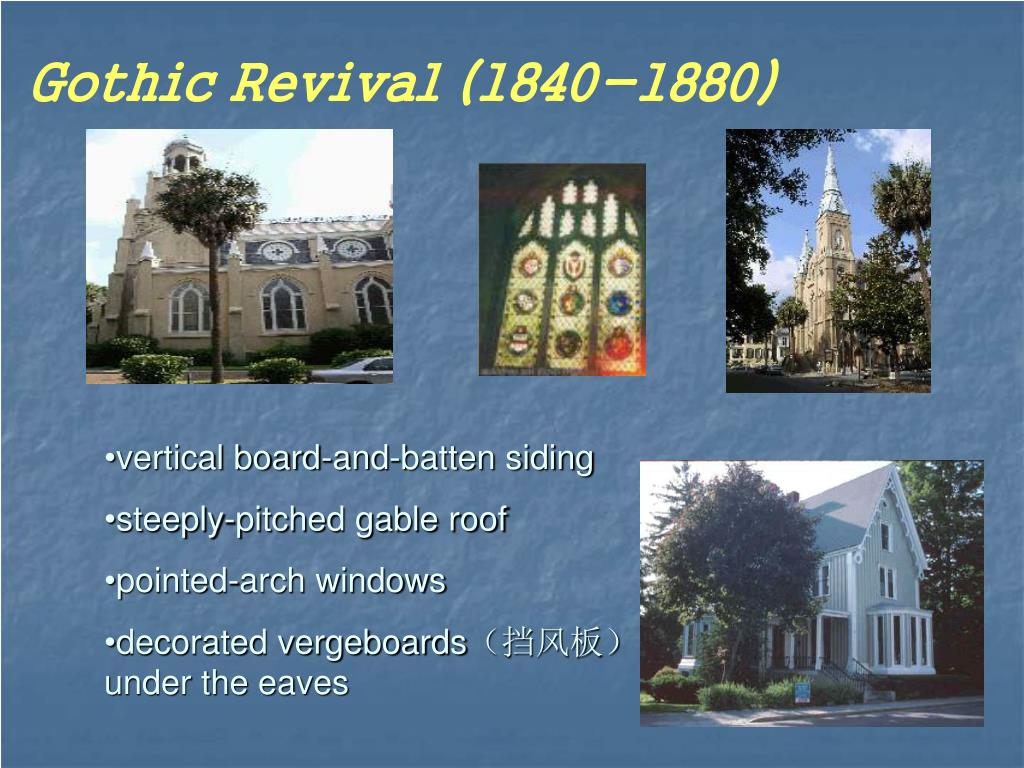 Gothic Revival (1840-1880)

•vertical board-and-batten siding

•steeply-pitched gable roof

•pointed-arch windows

•decorated vergeboards（挡风板）under the eaves